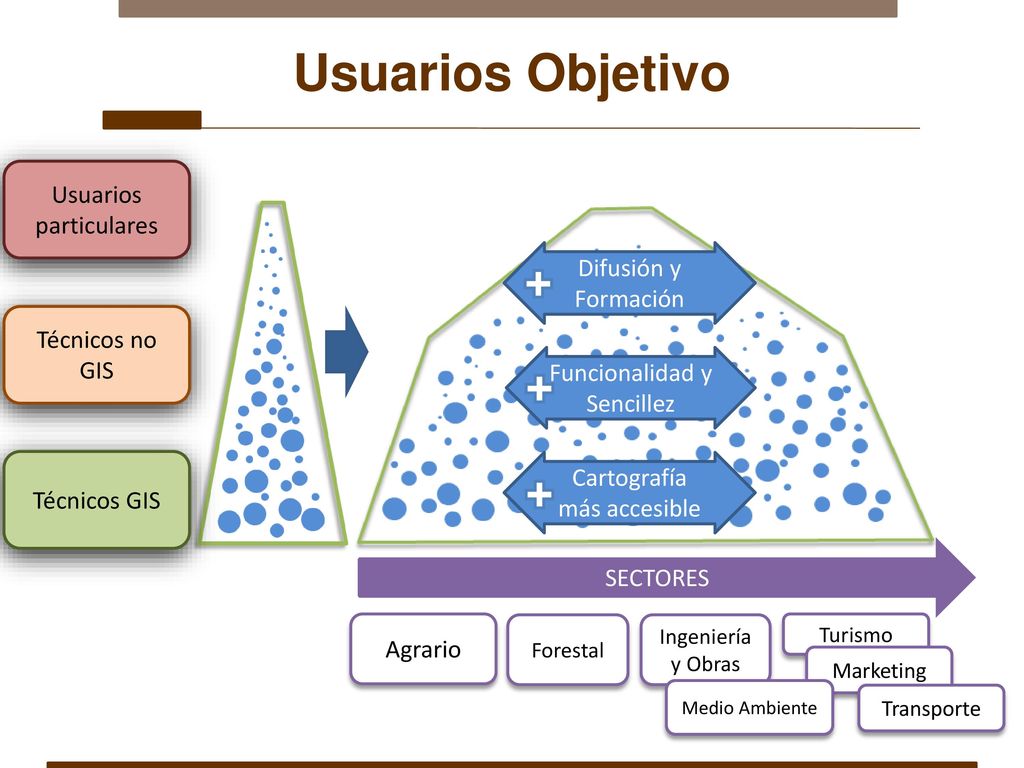 Usuarios Objetivo

Usuarios particulares

Técnicos no GIS

Técnicos GIS

+ Difusión y Formación

+ Funcionalidad y Sencillez

+ Cartografía más accesible

SECTORES

Agrario

Forestal

Ingeniería y Obras

Turismo

Marketing

Medio Ambiente

Transporte